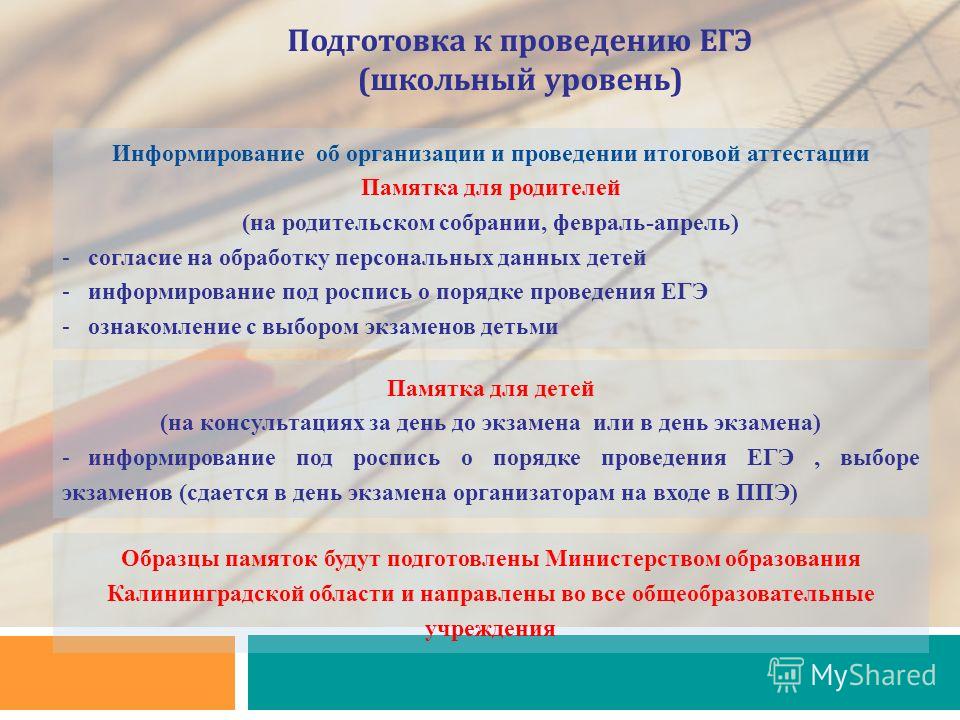 Подготовка к проведению ЕГЭ
(школьный уровень)

Информирование об организации и проведении итоговой аттестации
Памятка для родителей
(на родительском собрании, февраль-апрель)
- согласие на обработку персональных данных детей
- информирование под роспись о порядке проведения ЕГЭ
- ознакомление с выбором экзаменов детьми

Памятка для детей
(на консультациях за день до экзамена или в день экзамена)
- информирование под роспись о порядке проведения ЕГЭ , выборе экзаменов (сдается в день экзамена организаторам на входе в ППЭ)

Образцы памяток будут подготовлены Министерством образования Калининградской области и направлены во все общеобразовательные учреждения

MyShared